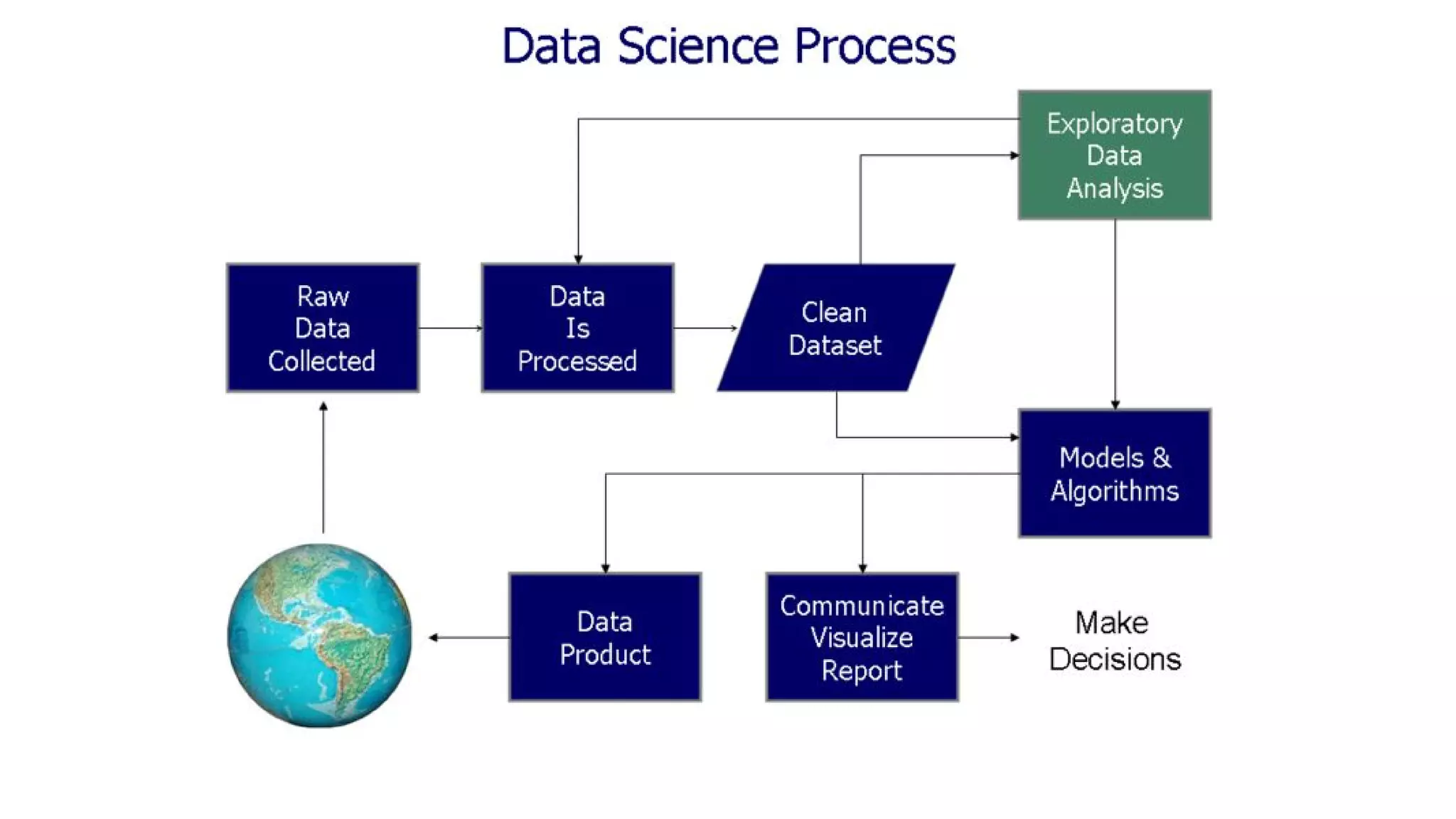 Data Science Process

Exploratory Data Analysis

Raw Data Collected

Data Is Processed

Clean Dataset

Models & Algorithms

Data Product

Communicate Visualize Report

Make Decisions